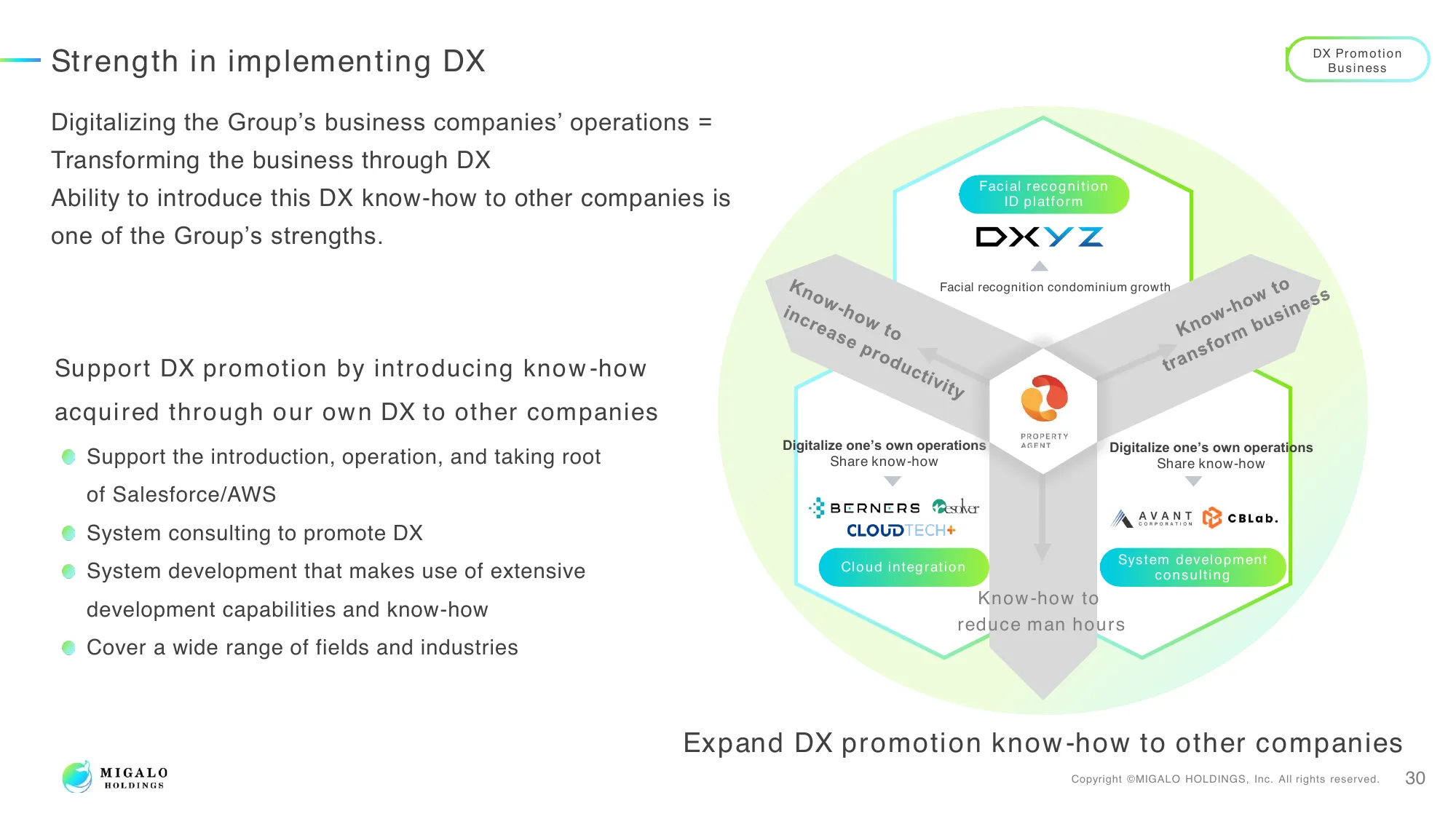 Strength in implementing DX

DX Promotion Business

Digitalizing the Group's business companies' operations = Transforming the business through DX
Ability to introduce this DX know-how to other companies is one of the Group's strengths.

Support DX promotion by introducing know-how acquired through our own DX to other companies

Support the introduction, operation, and taking root of Salesforce/AWS
System consulting to promote DX
System development that makes use of extensive development capabilities and know-how
Cover a wide range of fields and industries

Facial recognition ID platform

DXYZ

Facial recognition condominium growth

Know-how to increase productivity

Know-how to transform business

PROPERTY AGENT

Digitalize one's own operations
Share know-how

BERNERS resolver
CLOUDTECH+

Cloud integration

Digitalize one's own operations
Share know-how

AVANT CORPORATION CBLab.

System development consulting

Know-how to reduce man hours

Expand DX promotion know-how to other companies

MIGALO HOLDINGS

Copyright ©MIGALO HOLDINGS, Inc. All rights reserved. 30